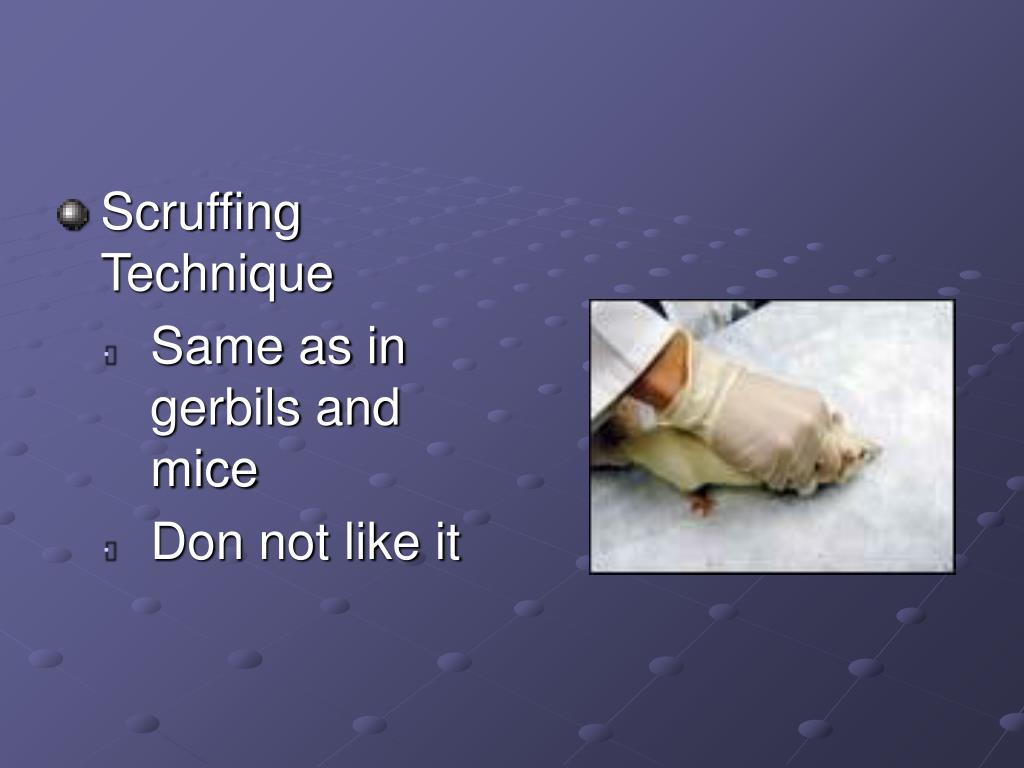 Scruffing Technique

Same as in gerbils and mice

Don not like it